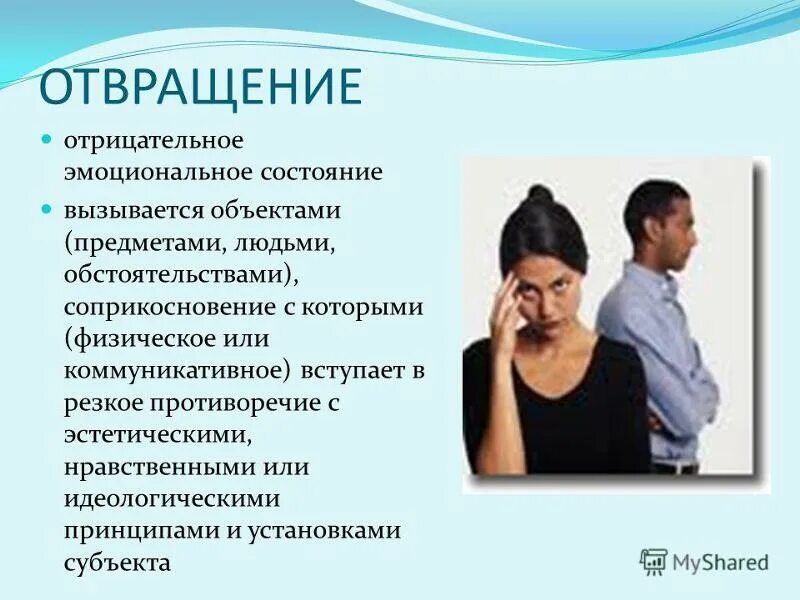 ОТВРАЩЕНИЕ

- отрицательное эмоциональное состояние
- вызывается объектами (предметами, людьми, обстоятельствами), соприкосновение с которыми (физическое или коммуникативное) вступает в резкое противоречие с эстетическими, нравственными или идеологическими принципами и установками субъекта

MyShared